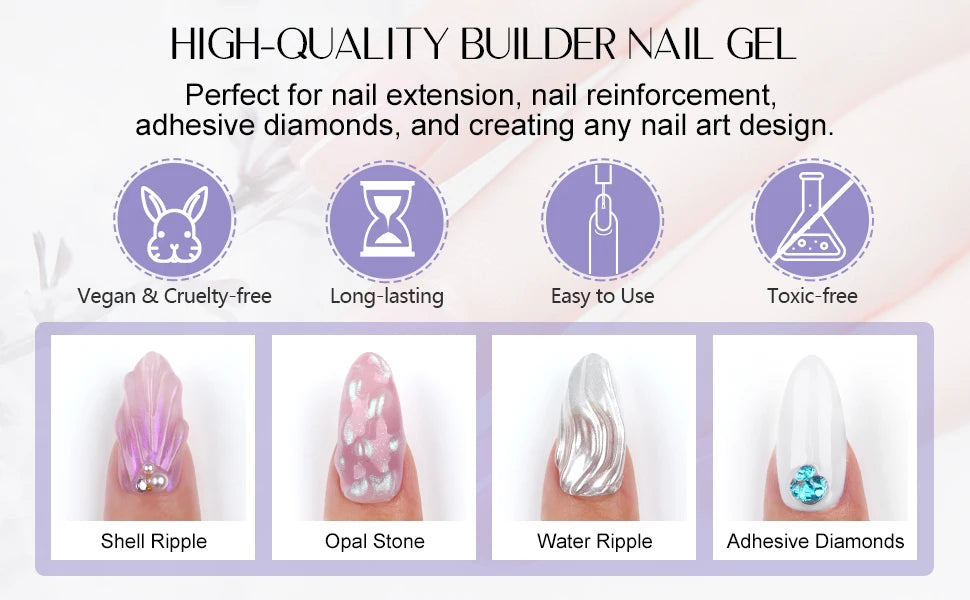 HIGH-QUALITY BUILDER NAIL GEL

Perfect for nail extension, nail reinforcement, adhesive diamonds, and creating any nail art design.

Vegan & Cruelty-free

Long-lasting

Easy to Use

Toxic-free

Shell Ripple

Opal Stone

Water Ripple

Adhesive Diamonds